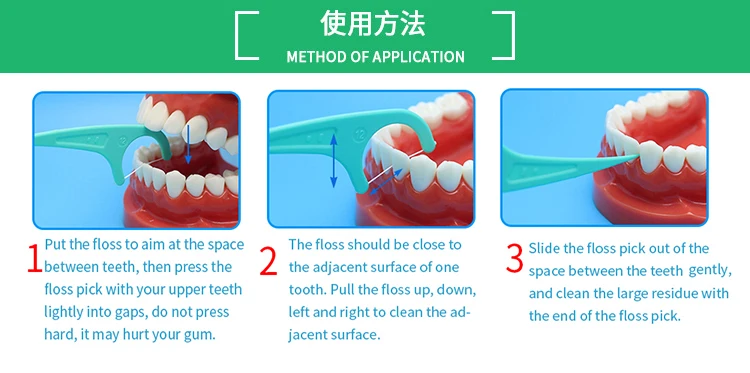 使用方法
METHOD OF APPLICATION

1 Put the floss to aim at the space between teeth, then press the floss pick with your upper teeth lightly into gaps, do not press hard, it may hurt your gum.

2 The floss should be close to the adjacent surface of one tooth. Pull the floss up, down, left and right to clean the adjacent surface.

3 Slide the floss pick out of the space between the teeth gently, and clean the large residue with the end of the floss pick.